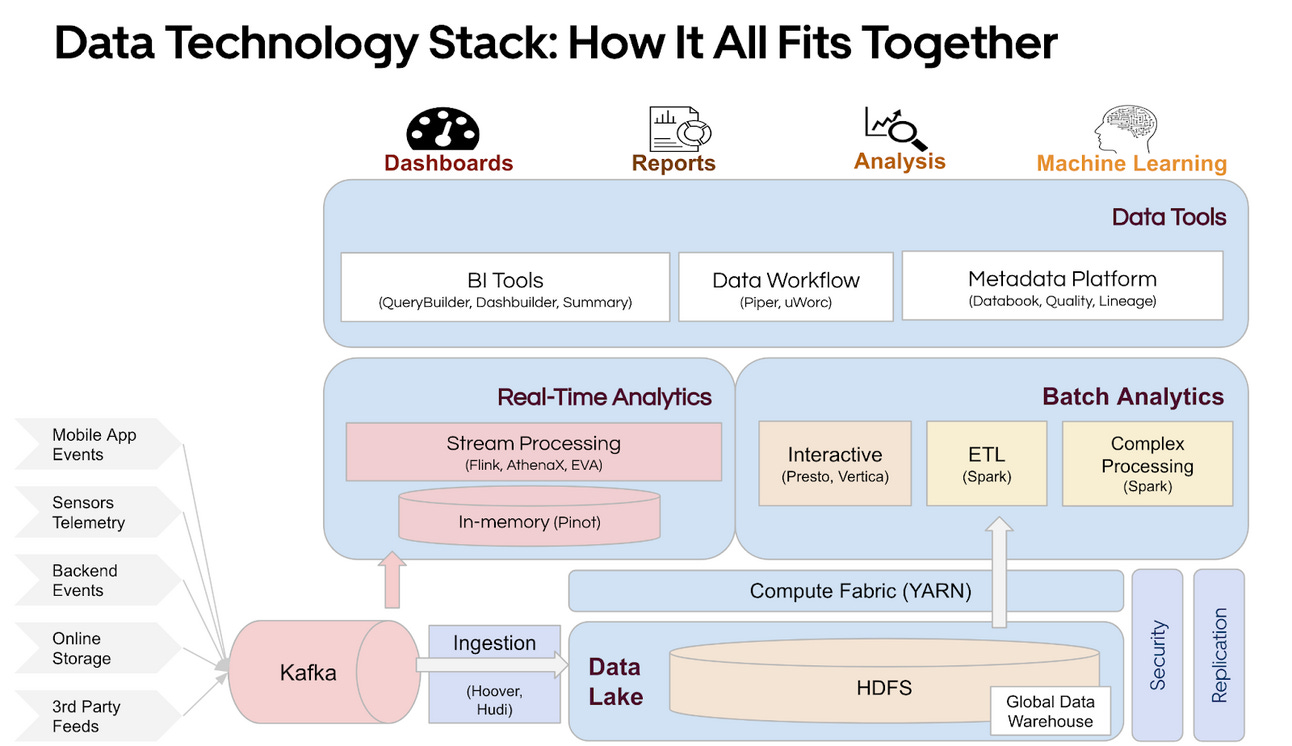 Data Technology Stack: How It All Fits Together

Dashboards

Reports

Analysis

Machine Learning

Data Tools

BI Tools
(QueryBuilder, Dashbuilder, Summary)

Data Workflow
(Piper, uWorc)

Metadata Platform
(Databook, Quality, Lineage)

Real-Time Analytics

Stream Processing
(Flink, AthenaX, EVA)

In-memory (Pinot)

Batch Analytics

Interactive
(Presto, Vertica)

ETL
(Spark)

Complex Processing
(Spark)

Mobile App Events

Sensors Telemetry

Backend Events

Online Storage

3rd Party Feeds

Kafka

Ingestion

(Hoover, Hudi)

Compute Fabric (YARN)

Data Lake

HDFS

Global Data Warehouse

Security

Replication